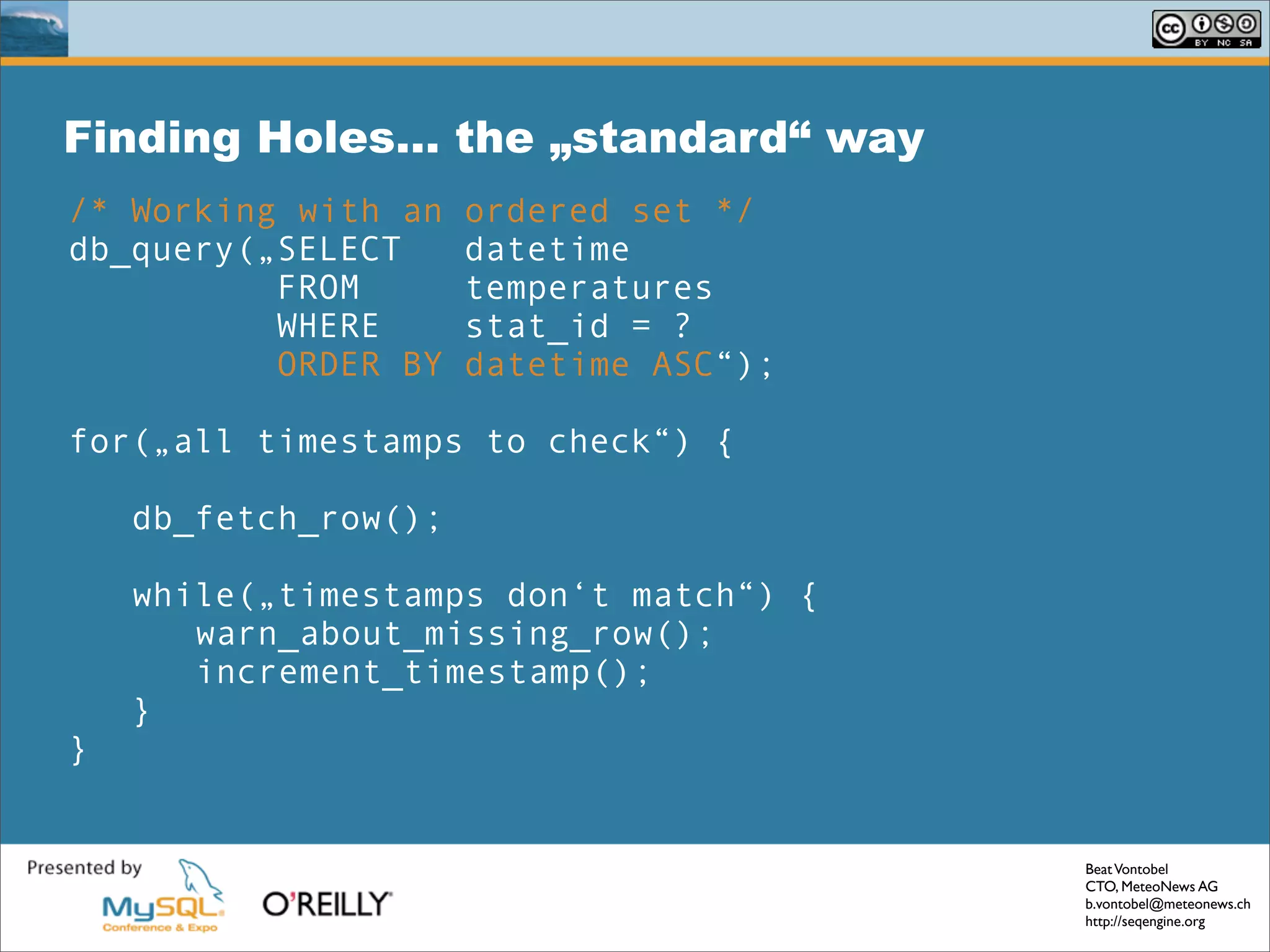 cc BY NC SA

Finding Holes... the „standard“ way

/* Working with an ordered set */
db_query(„SELECT datetime
FROM temperatures
WHERE stat_id = ?
ORDER BY datetime ASC“);

for(„all timestamps to check“) {

db_fetch_row();

while(„timestamps don‘t match“) {
warn_about_missing_row();
increment_timestamp();
}
}

Presented by
MySQL Conference & Expo
O'REILLY

Beat Vontobel
CTO, MeteoNews AG
b.vontobel@meteonews.ch
http://seqengine.org